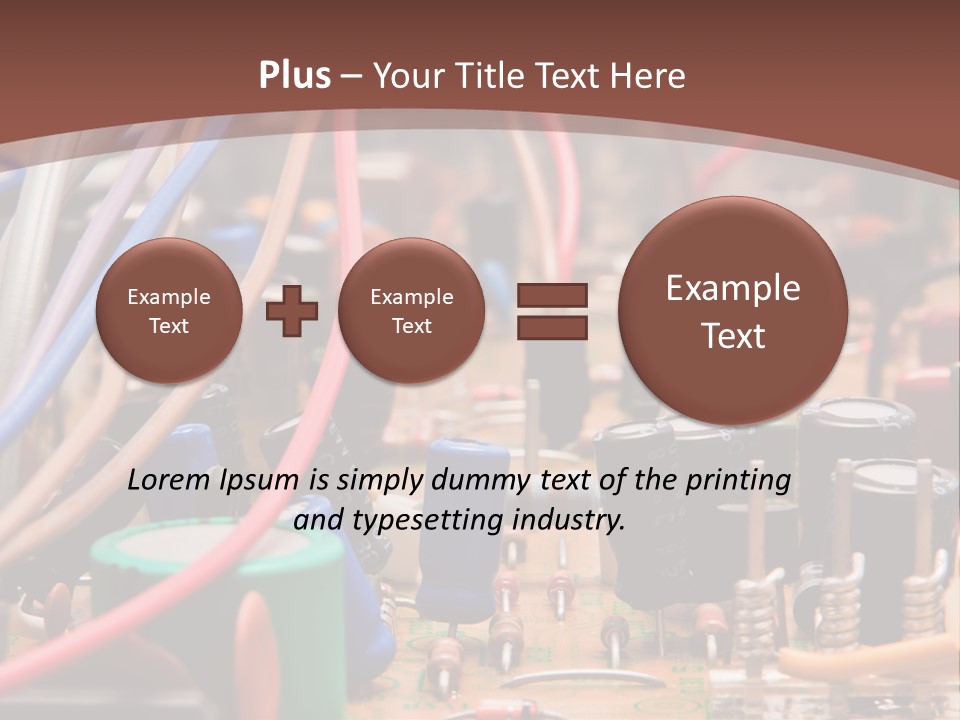 Plus – Your Title Text Here

Example Text

Example Text

Example Text

Lorem Ipsum is simply dummy text of the printing and typesetting industry.